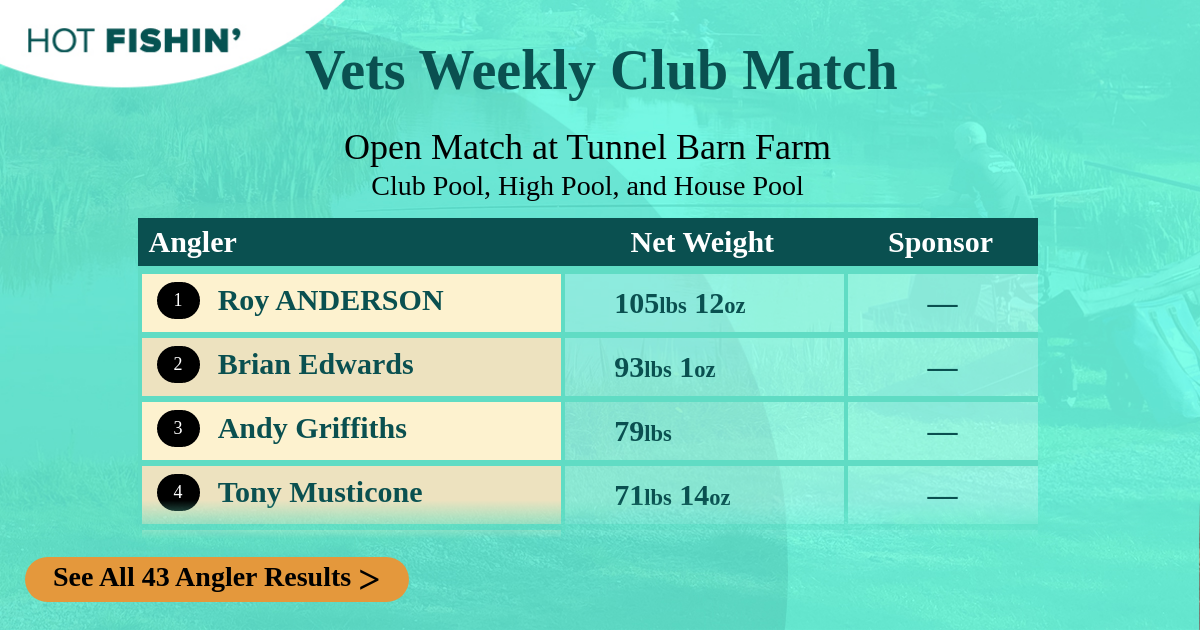 HOT FISHIN'

Vets Weekly Club Match

Open Match at Tunnel Barn Farm
Club Pool, High Pool, and House Pool

| Angler | Net Weight | Sponsor |
|---|---|---|
| 1 Roy ANDERSON | 105lbs 12oz | — |
| 2 Brian Edwards | 93lbs 1oz | — |
| 3 Andy Griffiths | 79lbs | — |
| 4 Tony Musticone | 71lbs 14oz | — |

See All 43 Angler Results >